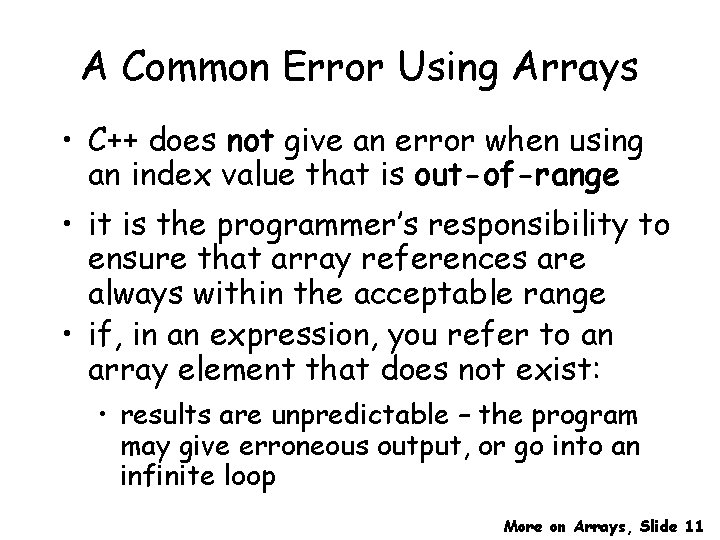 A Common Error Using Arrays

• C++ does not give an error when using an index value that is out-of-range

• it is the programmer's responsibility to ensure that array references are always within the acceptable range

• if, in an expression, you refer to an array element that does not exist:

• results are unpredictable – the program may give erroneous output, or go into an infinite loop

More on Arrays, Slide 11